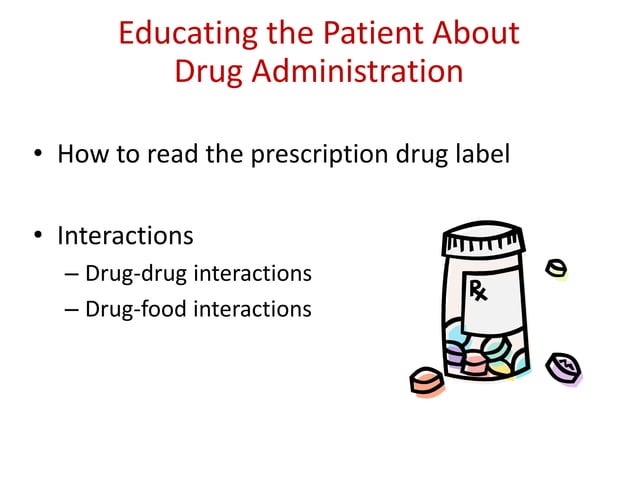 Educating the Patient About Drug Administration

• How to read the prescription drug label

• Interactions
– Drug-drug interactions
– Drug-food interactions

Rx